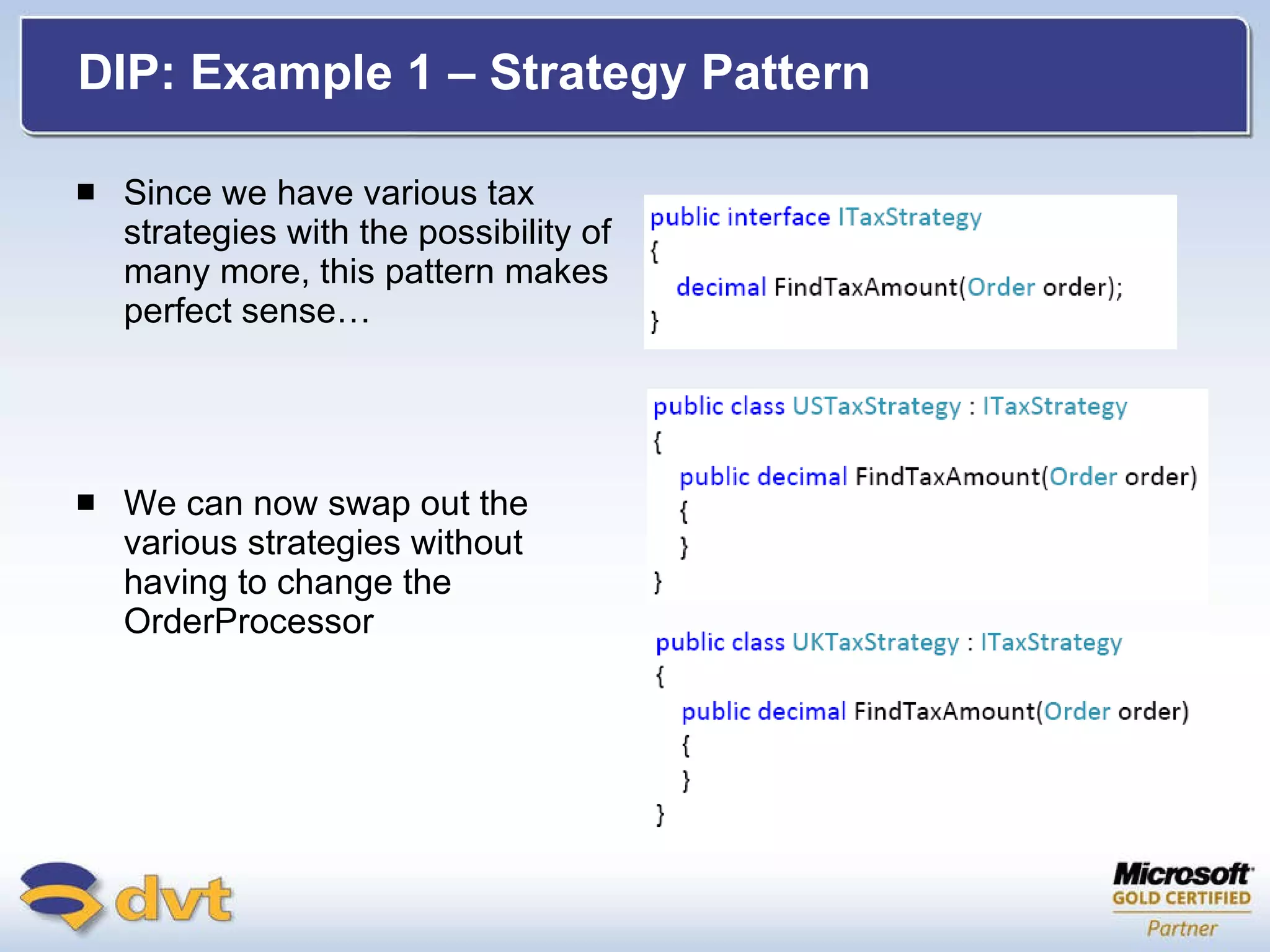 DIP: Example 1 – Strategy Pattern

■ Since we have various tax strategies with the possibility of many more, this pattern makes perfect sense…

■ We can now swap out the various strategies without having to change the OrderProcessor

public interface ITaxStrategy
{
    decimal FindTaxAmount(Order order);
}

public class USTaxStrategy : ITaxStrategy
{
    public decimal FindTaxAmount(Order order)
    {
    }
}

public class UKTaxStrategy : ITaxStrategy
{
    public decimal FindTaxAmount(Order order)
    {
    }
}

dvt

Microsoft
GOLD CERTIFIED
Partner